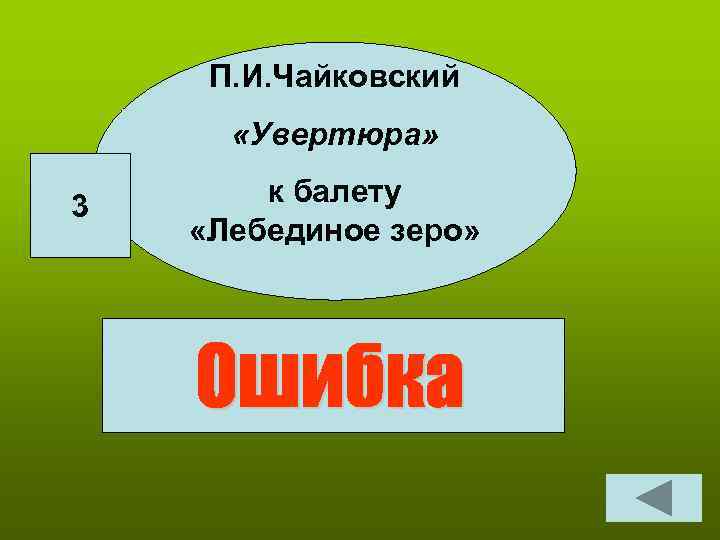 П.И.Чайковский

«Увертюра»

к балету «Лебединое зеро»

3

Ошибка